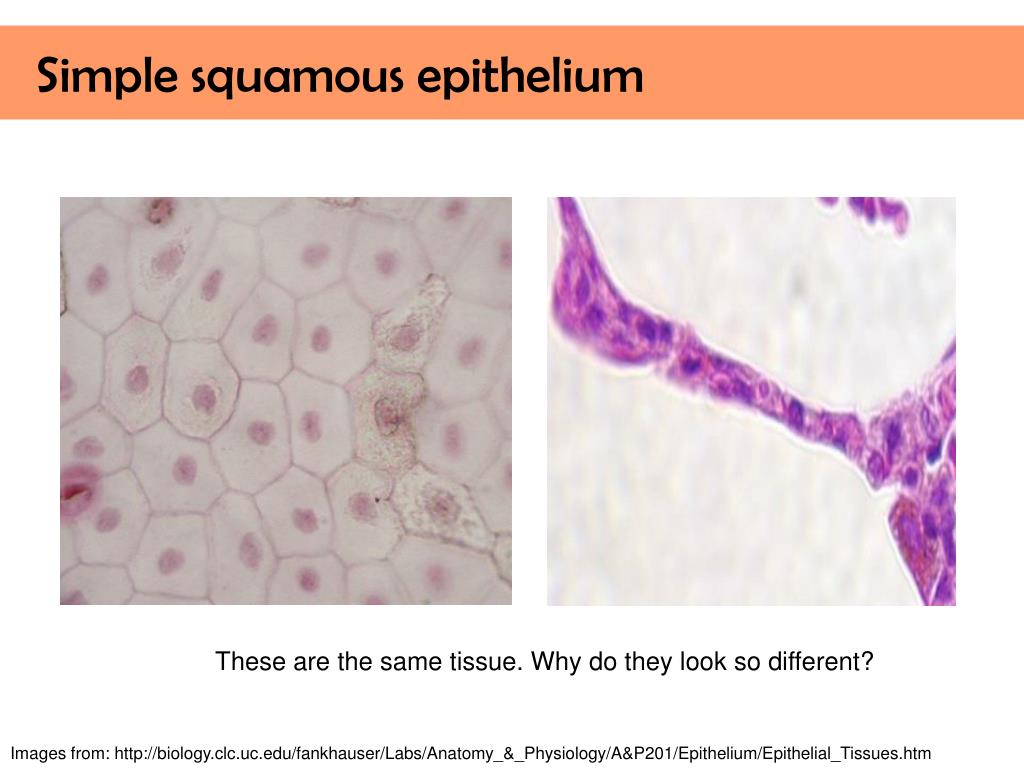 Simple squamous epithelium

These are the same tissue. Why do they look so different?

Images from: http://biology.clc.uc.edu/fankhauser/Labs/Anatomy_&_Physiology/A&P201/Epithelium/Epithelial_Tissues.htm